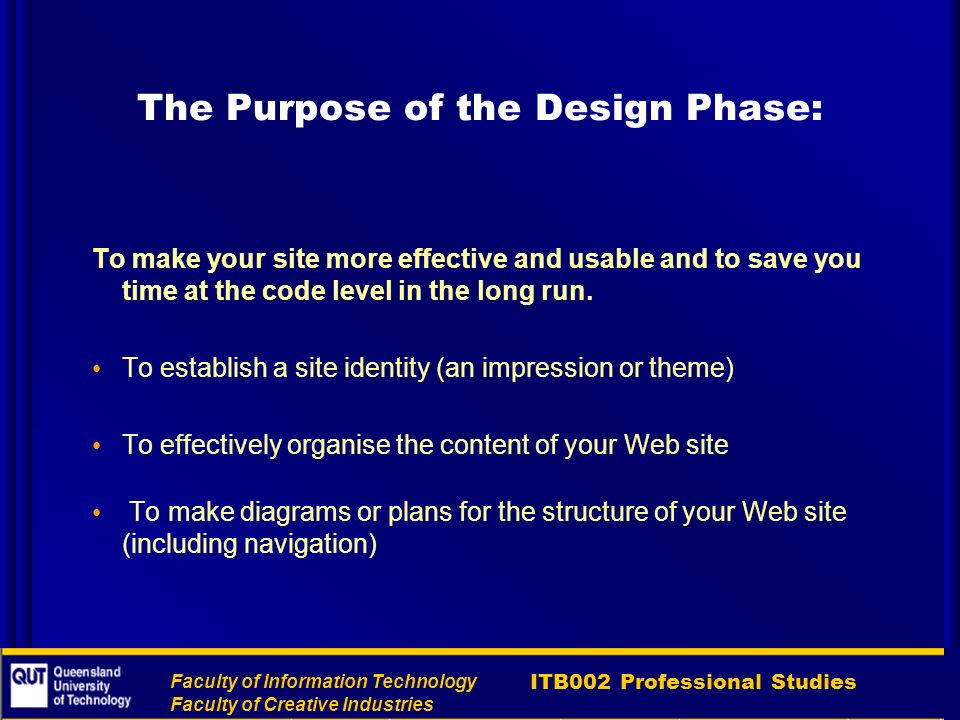 The Purpose of the Design Phase:

To make your site more effective and usable and to save you time at the code level in the long run.

• To establish a site identity (an impression or theme)

• To effectively organise the content of your Web site

• To make diagrams or plans for the structure of your Web site (including navigation)

QUT Queensland University of Technology

Faculty of Information Technology
Faculty of Creative Industries

ITB002 Professional Studies